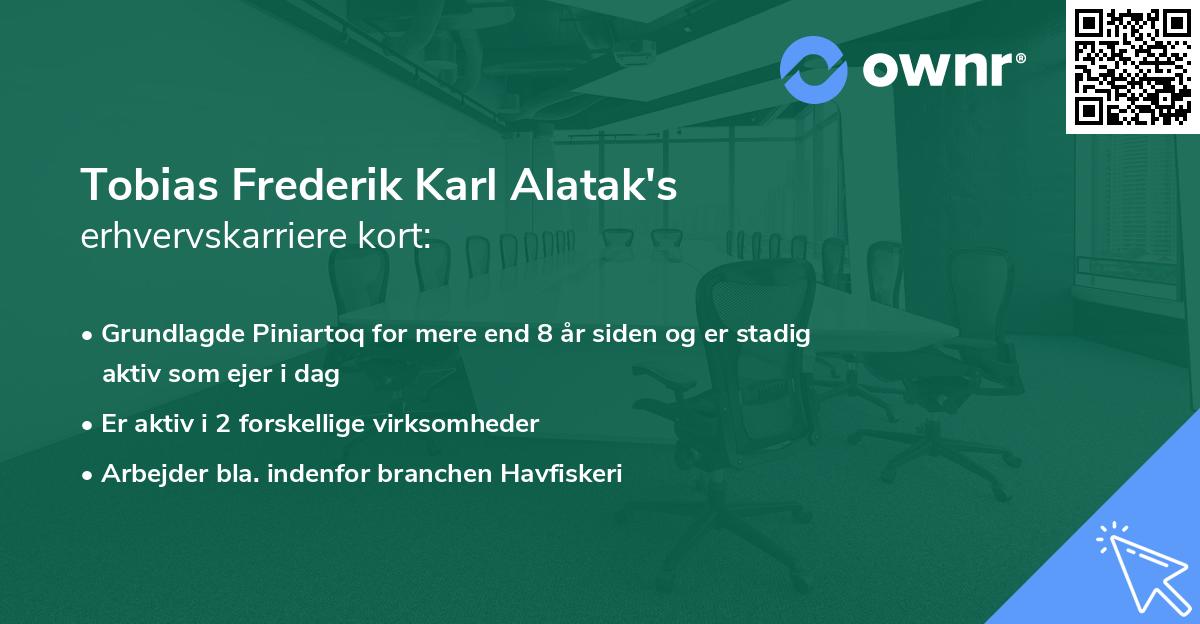 ownr®

Tobias Frederik Karl Alatak's
erhvervskarriere kort:

• Grundlagde Piniartoq for mere end 8 år siden og er stadig aktiv som ejer i dag
• Er aktiv i 2 forskellige virksomheder
• Arbejder bla. indenfor branchen Havfiskeri